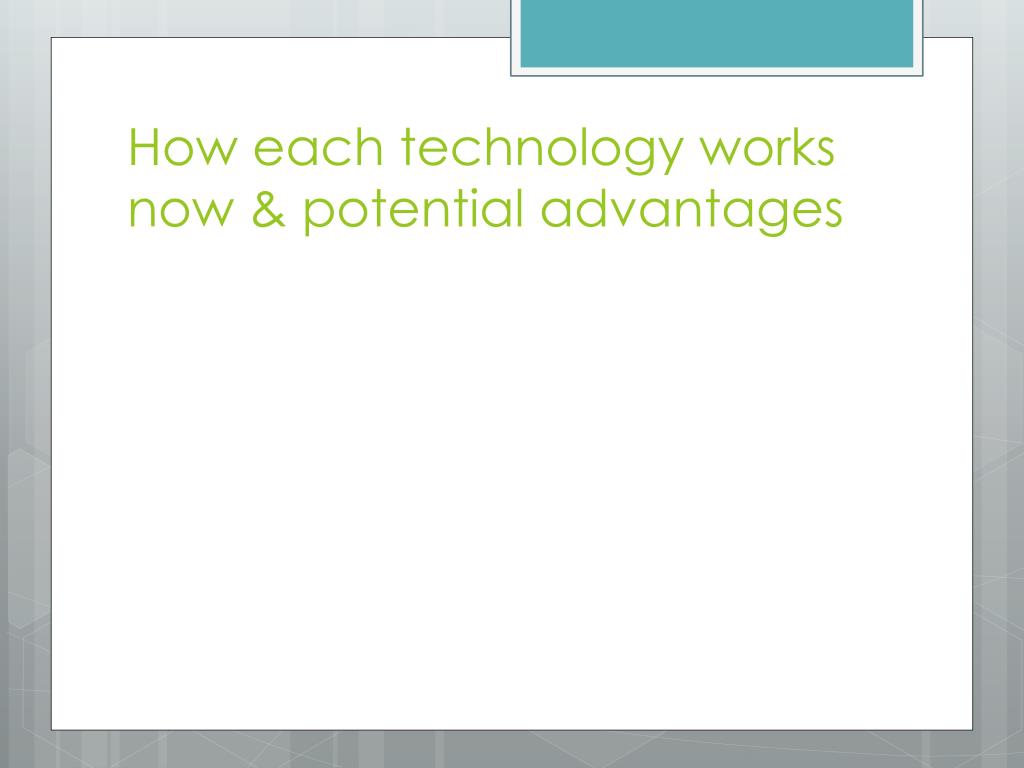 How each technology works now & potential advantages